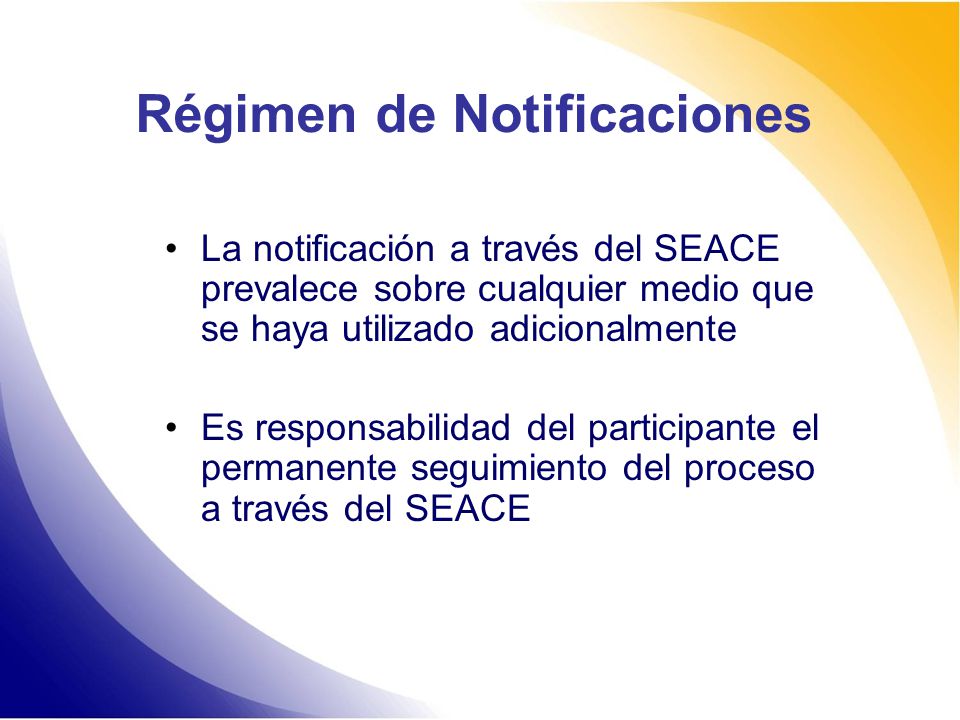 Régimen de Notificaciones

• La notificación a través del SEACE prevalece sobre cualquier medio que se haya utilizado adicionalmente

• Es responsabilidad del participante el permanente seguimiento del proceso a través del SEACE